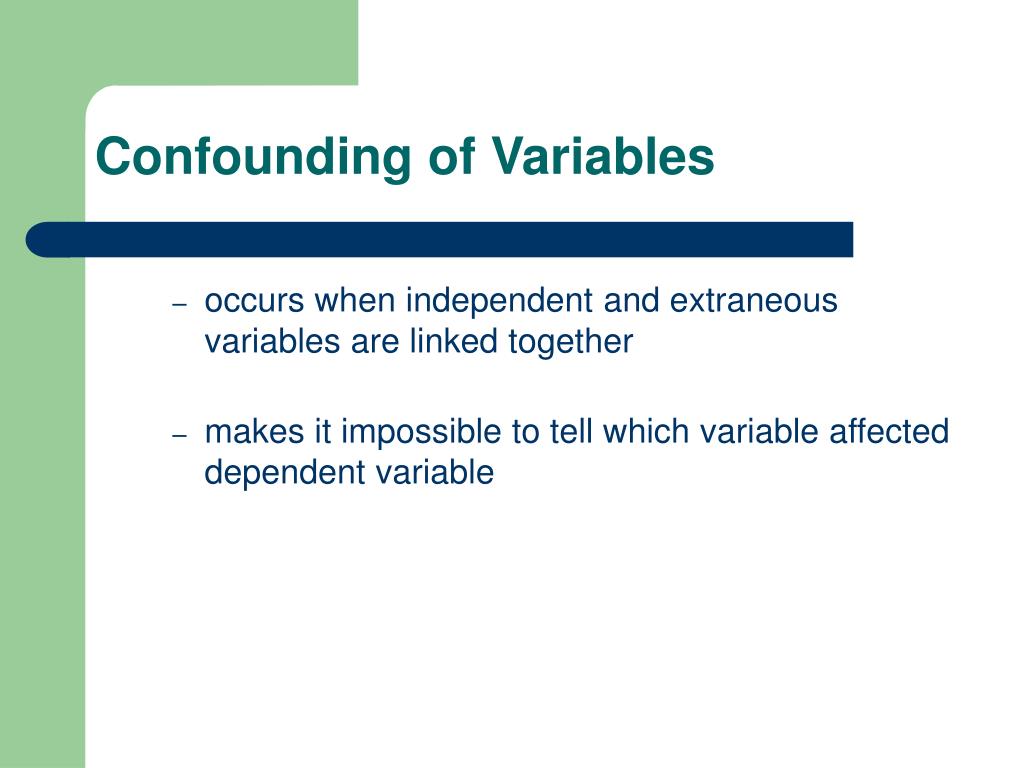 Confounding of Variables

– occurs when independent and extraneous variables are linked together

– makes it impossible to tell which variable affected dependent variable